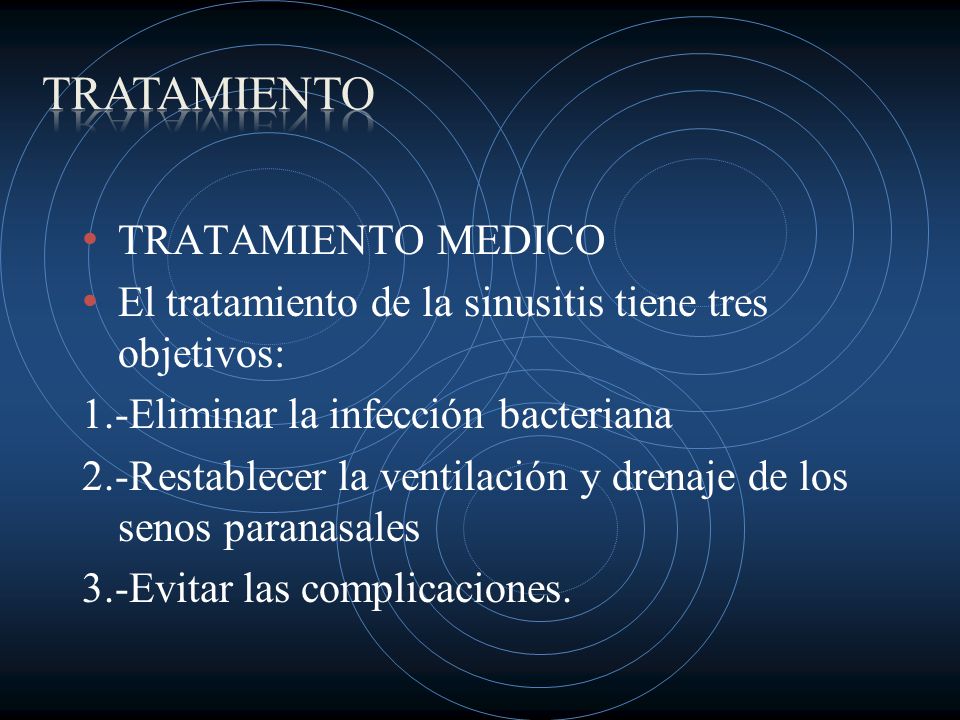 TRATAMIENTO

• TRATAMIENTO MEDICO
• El tratamiento de la sinusitis tiene tres objetivos:

1.-Eliminar la infección bacteriana

2.-Restablecer la ventilación y drenaje de los senos paranasales

3.-Evitar las complicaciones.